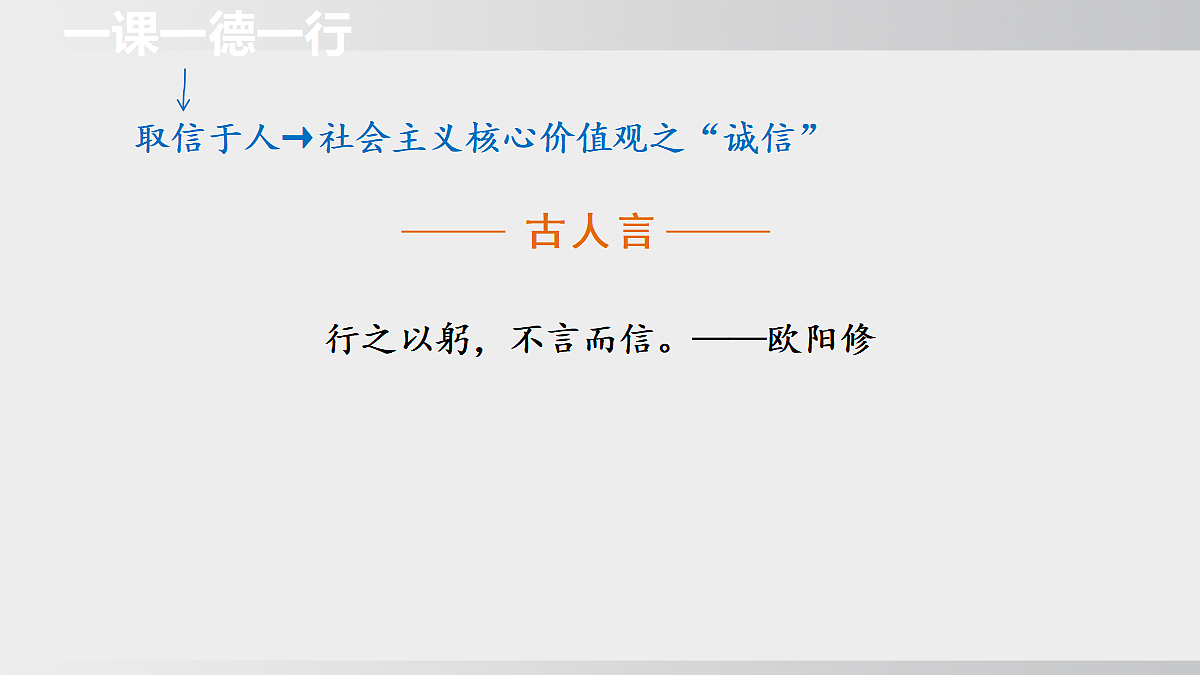 一课一德一行

取信于人→社会主义核心价值观之“诚信”

—— 古人言 ——

行之以躬，不言而信。——欧阳修